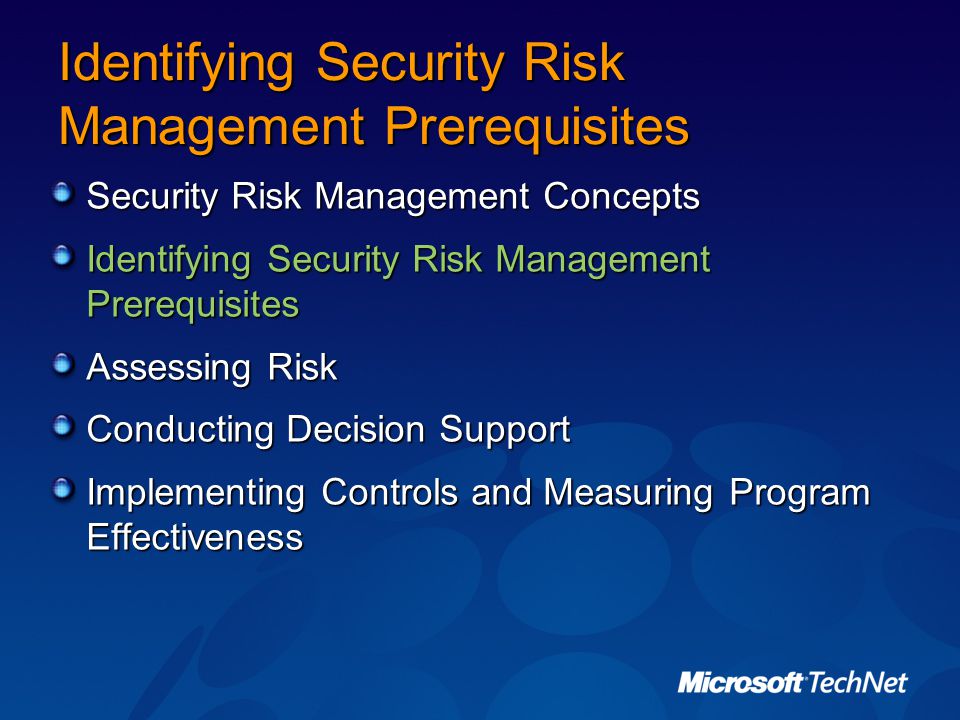 Identifying Security Risk Management Prerequisites

Security Risk Management Concepts

Identifying Security Risk Management Prerequisites

Assessing Risk

Conducting Decision Support

Implementing Controls and Measuring Program Effectiveness

Microsoft TechNet